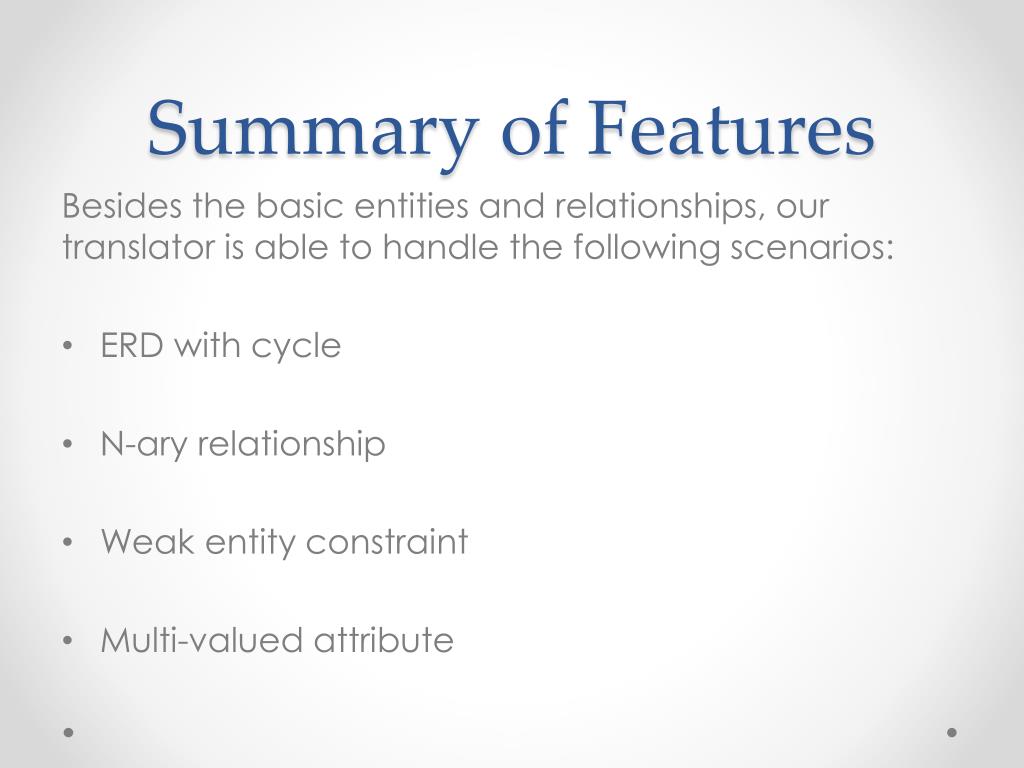 Summary of Features

Besides the basic entities and relationships, our translator is able to handle the following scenarios:

• ERD with cycle

• N-ary relationship

• Weak entity constraint

• Multi-valued attribute